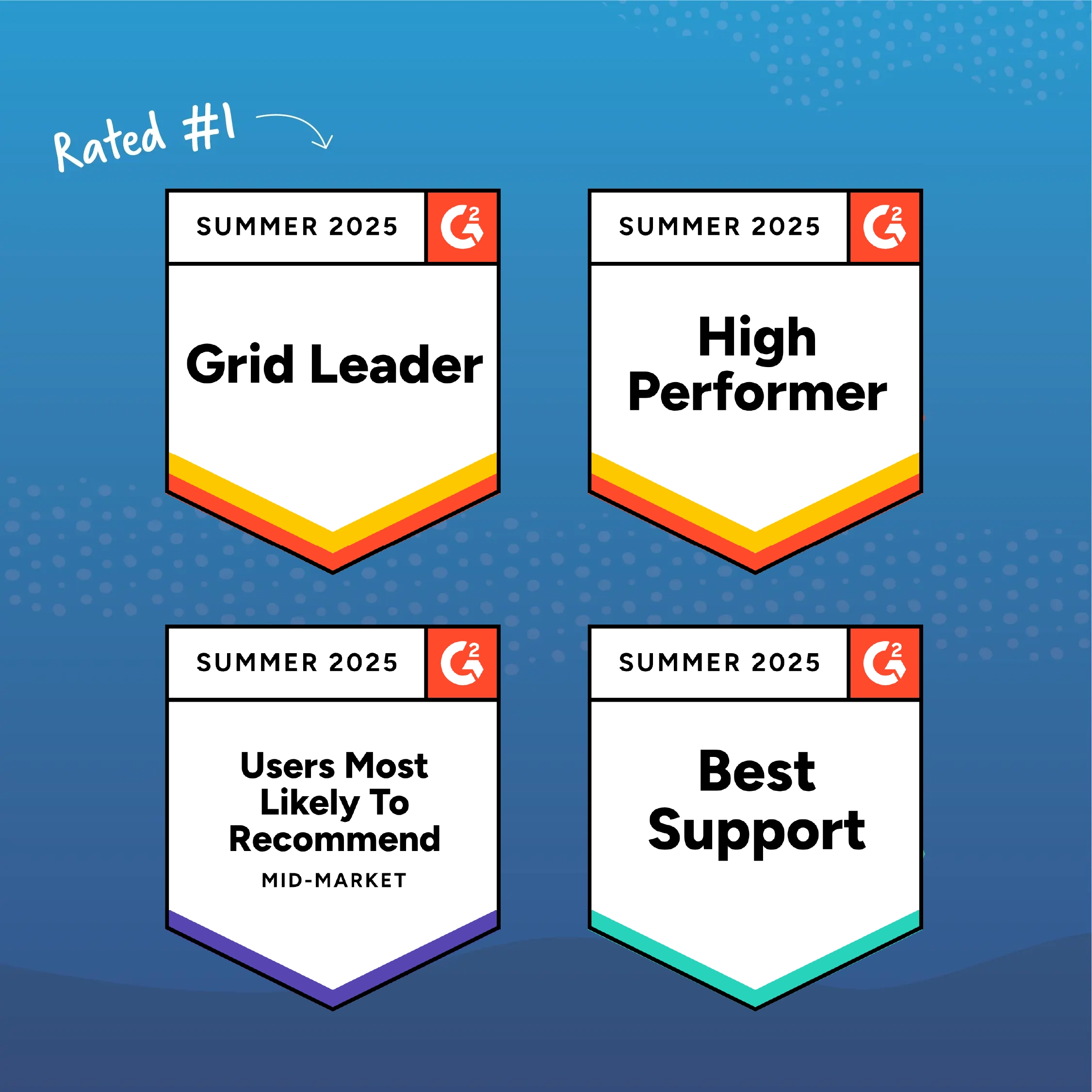 Rated #1

SUMMER 2025
G2
Grid Leader

SUMMER 2025
G2
High Performer

SUMMER 2025
G2
Users Most Likely To Recommend
MID-MARKET

SUMMER 2025
G2
Best Support